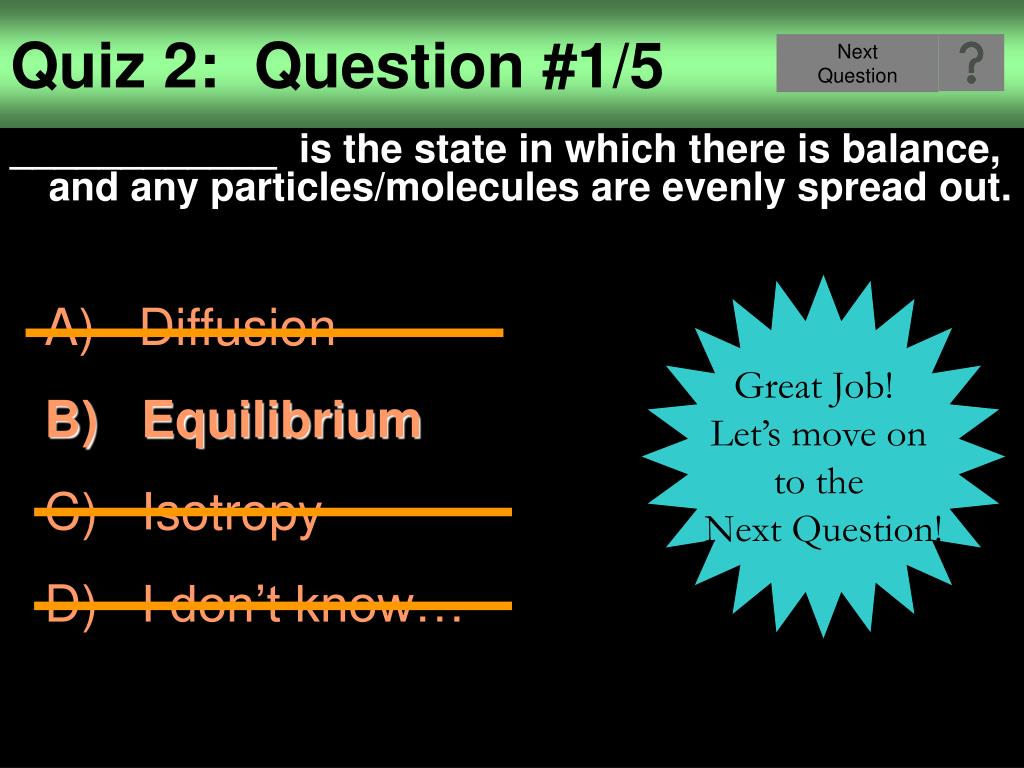 Quiz 2: Question #1/5

Next Question

?

____________ is the state in which there is balance, and any particles/molecules are evenly spread out.

A) Diffusion

B) Equilibrium

C) Isotropy

D) I don't know…

Great Job! Let's move on to the Next Question!